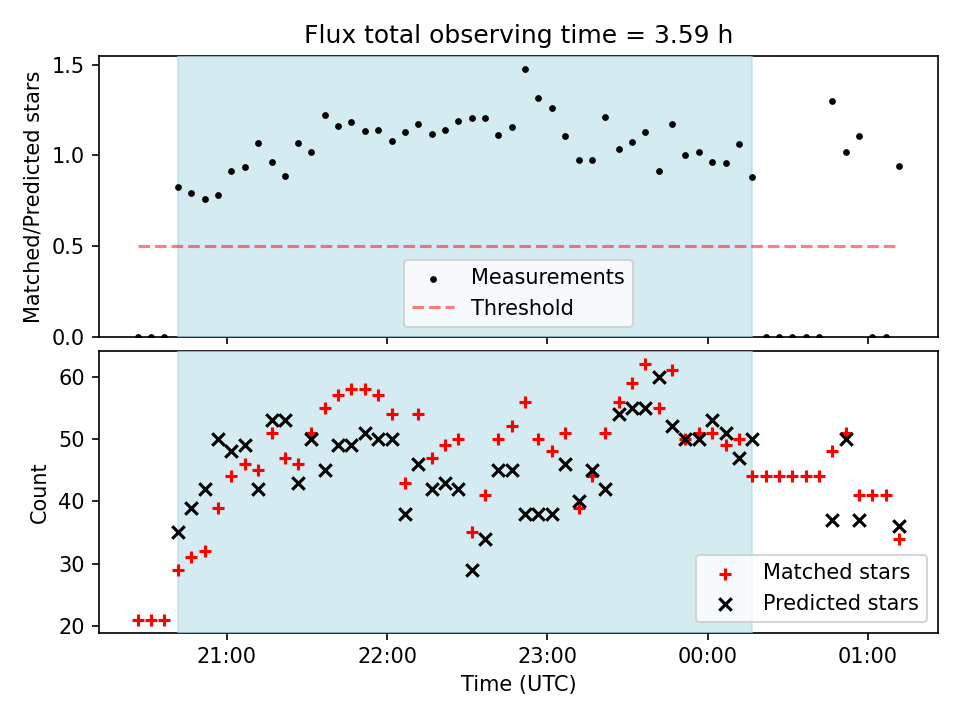 Flux total observing time = 3.59 h

Matched/Predicted stars

1.5
1.0
0.5
0.0

Measurements
Threshold

Count

60
50
40
30
20

Matched stars
Predicted stars

21:00
22:00
23:00
00:00
01:00

Time (UTC)